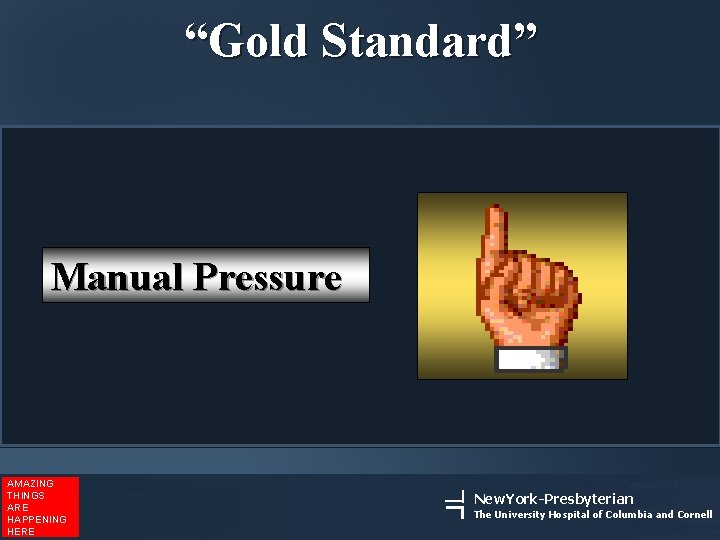 “Gold Standard”

Manual Pressure

AMAZING
THINGS
ARE
HAPPENING
HERE

NewYork-Presbyterian
The University Hospital of Columbia and Cornell